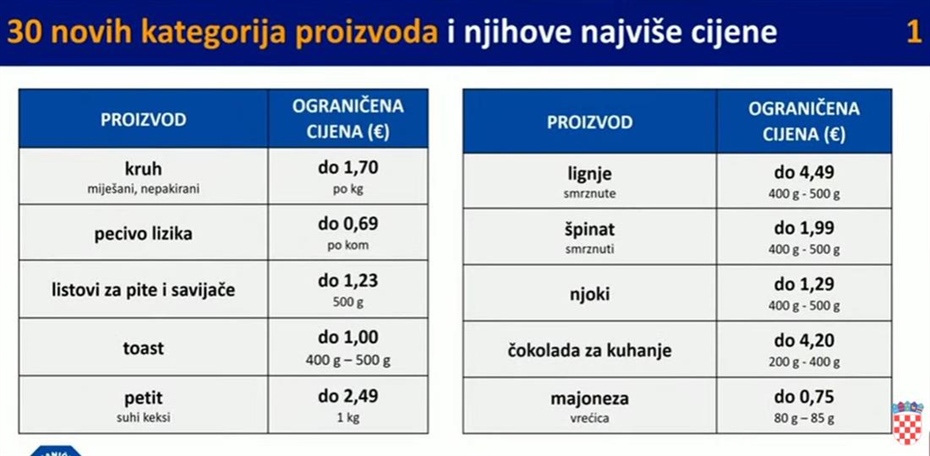 30 novih kategorija proizvoda i njihove najviše cijene 1

| PROIZVOD | OGRANIČENA CIJENA (€) |
|---|---|
| kruh miješani, nepakirani | do 1,70 po kg |
| pecivo lizika | do 0,69 po kom |
| listovi za pite i savijače | do 1,23 500 g |
| toast | do 1,00 400 g – 500 g |
| petit suhi keksi | do 2,49 1 kg |

| PROIZVOD | OGRANIČENA CIJENA (€) |
|---|---|
| lignje smrznute | do 4,49 400 g - 500 g |
| špinat smrznuti | do 1,99 400 g - 500 g |
| njoki | do 1,29 400 g - 500 g |
| čokolada za kuhanje | do 4,20 200 g - 400 g |
| majoneza vrećica | do 0,75 80 g – 85 g |